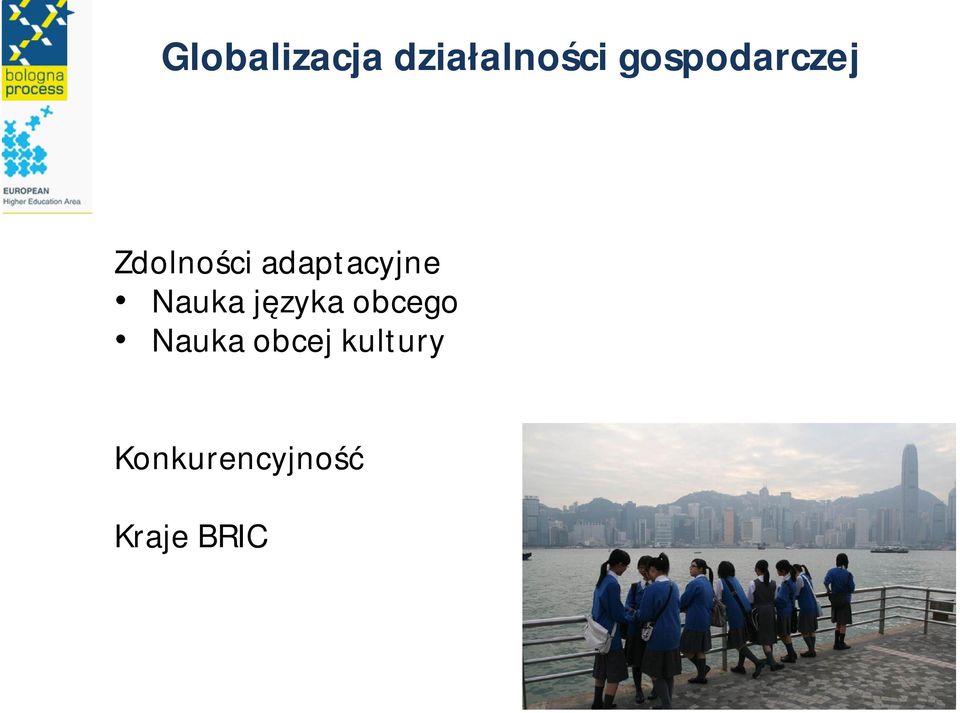 bologna process

EUROPEAN Higher Education Area

Globalizacja działalności gospodarczej

Zdolności adaptacyjne
• Nauka języka obcego
• Nauka obcej kultury

Konkurencyjność

Kraje BRIC